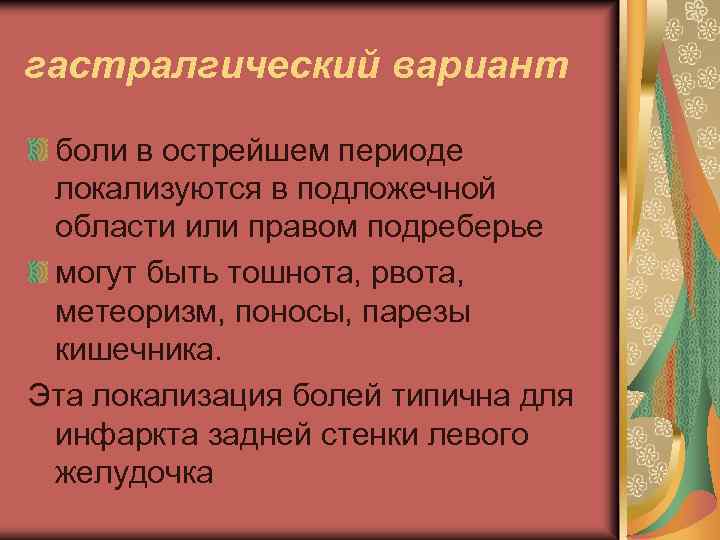 гастралгический вариант

боли в острейшем периоде локализуются в подложечной области или правом подреберье

могут быть тошнота, рвота, метеоризм, поносы, парезы кишечника.

Эта локализация болей типична для инфаркта задней стенки левого желудочка